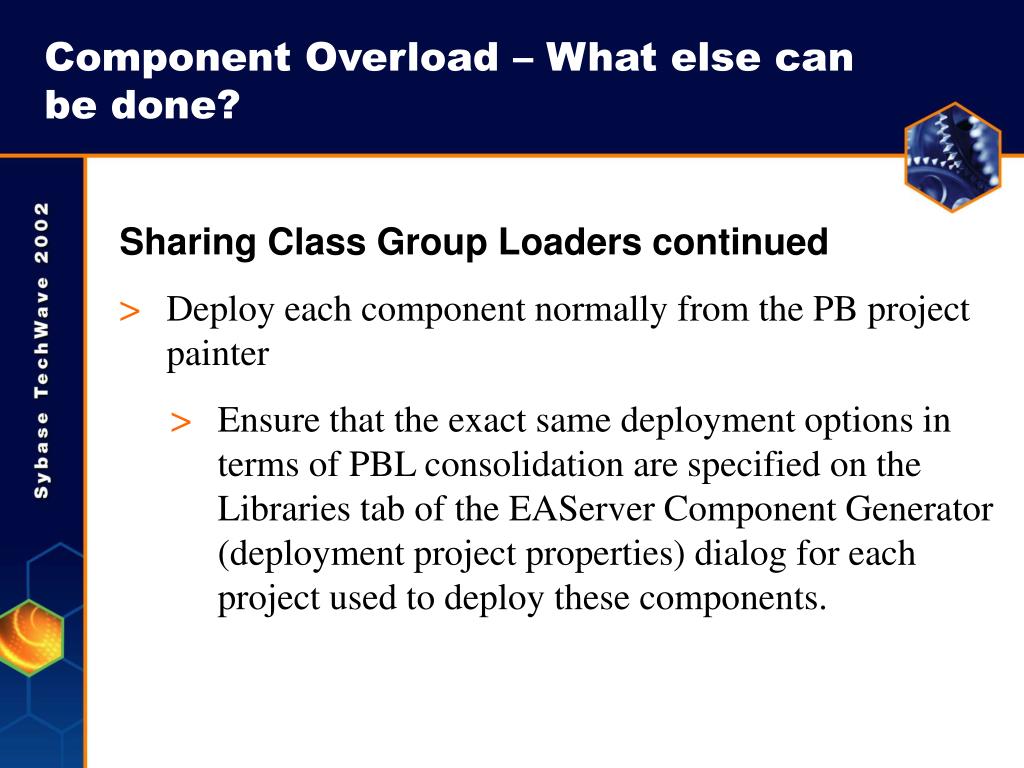 Component Overload – What else can be done?

Sybase TechWave 2002

Sharing Class Group Loaders continued

> Deploy each component normally from the PB project painter

> Ensure that the exact same deployment options in terms of PBL consolidation are specified on the Libraries tab of the EAServer Component Generator (deployment project properties) dialog for each project used to deploy these components.